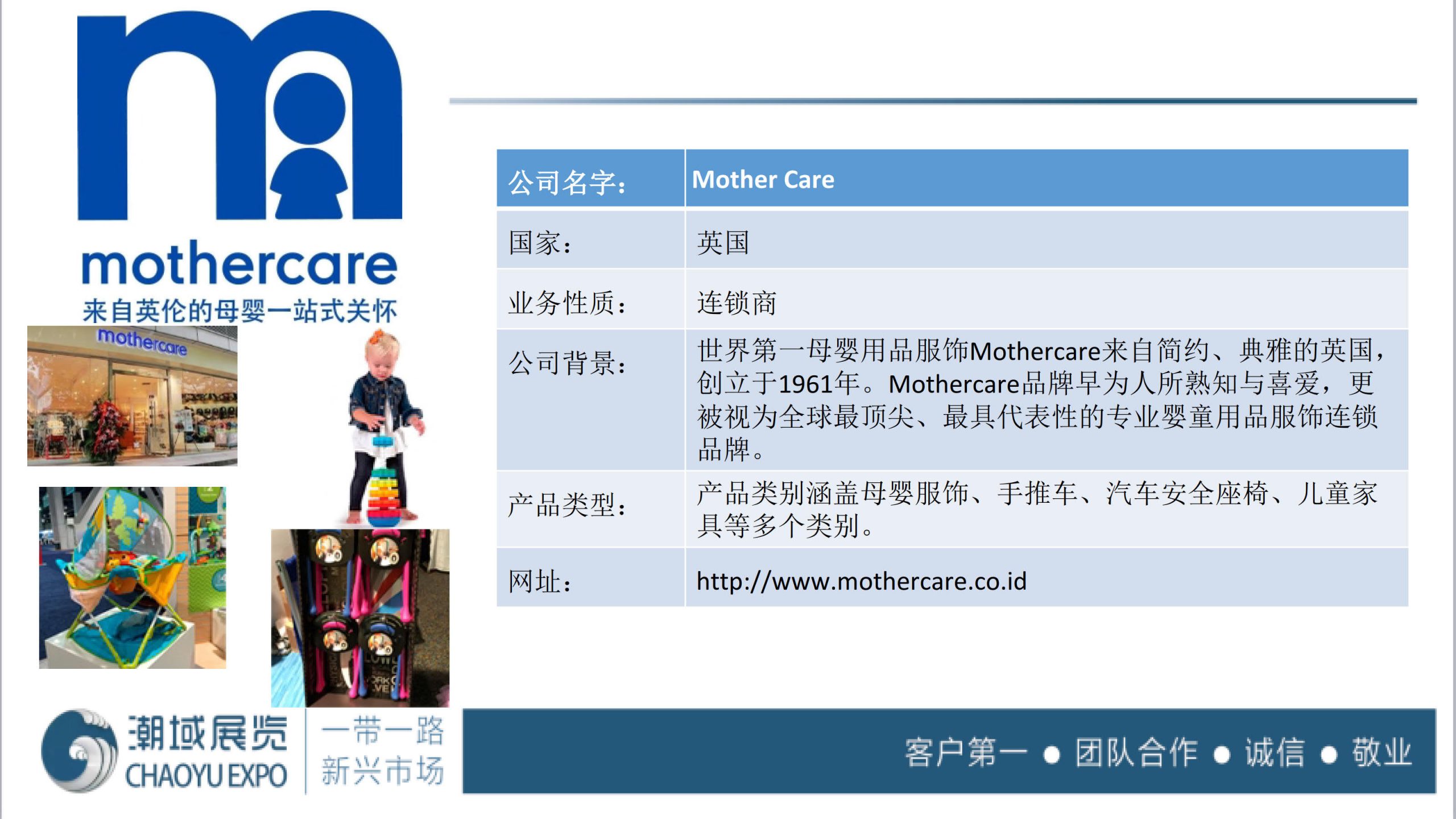 mothercare
来自英伦的母婴一站式关怀

mothercare

| 公司名字： | Mother Care |
|---|---|
| 国家： | 英国 |
| 业务性质： | 连锁商 |
| 公司背景： | 世界第一母婴用品服饰Mothercare来自简约、典雅的英国，创立于1961年。Mothercare品牌早为人所熟知与喜爱，更被视为全球最顶尖、最具代表性的专业婴童用品服饰连锁品牌。 |
| 产品类型： | 产品类别涵盖母婴服饰、手推车、汽车安全座椅、儿童家具等多个类别。 |
| 网址： | http://www.mothercare.co.id |

潮域展览
CHAOYU EXPO
一带一路
新兴市场

客户第一 ● 团队合作 ● 诚信 ● 敬业